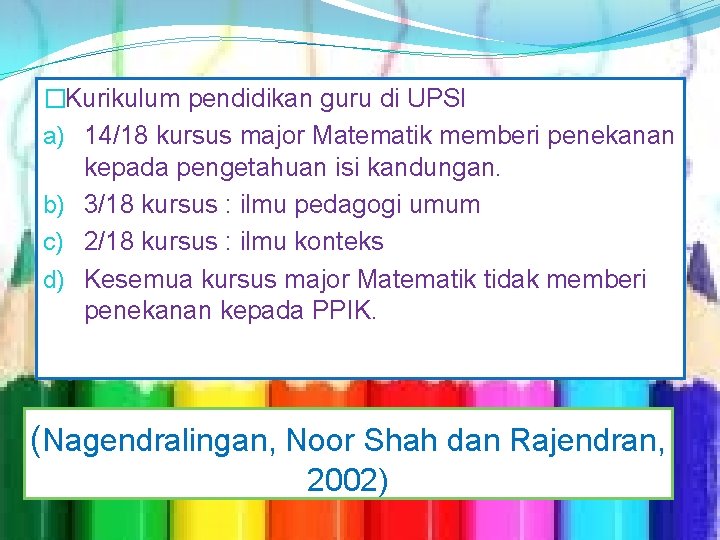 □Kurikulum pendidikan guru di UPSI

a) 14/18 kursus major Matematik memberi penekanan kepada pengetahuan isi kandungan.

b) 3/18 kursus : ilmu pedagogi umum

c) 2/18 kursus : ilmu konteks

d) Kesemua kursus major Matematik tidak memberi penekanan kepada PPIK.

(Nagendralingan, Noor Shah dan Rajendran, 2002)